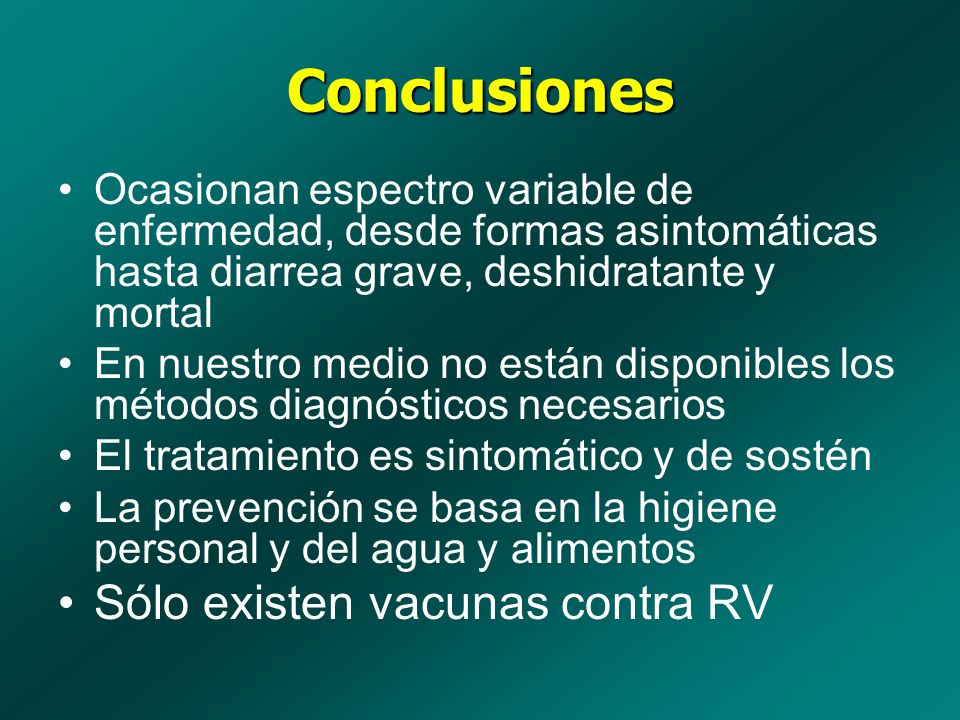 Conclusiones

• Ocasionan espectro variable de enfermedad, desde formas asintomáticas hasta diarrea grave, deshidratante y mortal
• En nuestro medio no están disponibles los métodos diagnósticos necesarios
• El tratamiento es sintomático y de sostén
• La prevención se basa en la higiene personal y del agua y alimentos
• Sólo existen vacunas contra RV